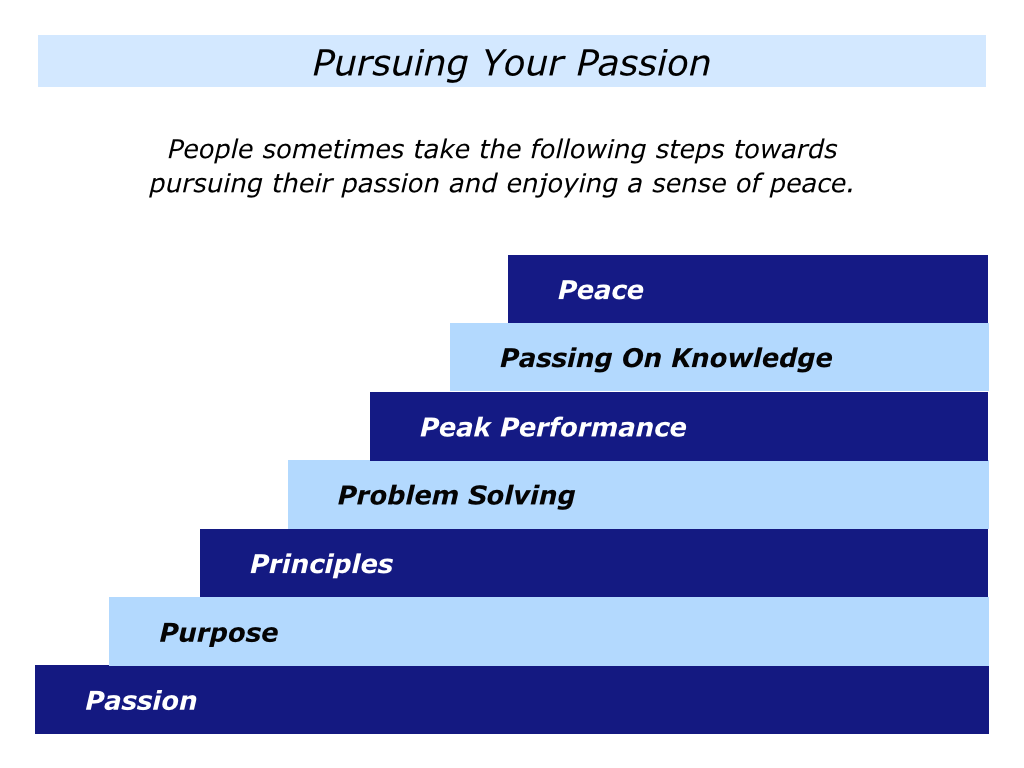 Pursuing Your Passion

People sometimes take the following steps towards pursuing their passion and enjoying a sense of peace.

Peace

Passing On Knowledge

Peak Performance

Problem Solving

Principles

Purpose

Passion